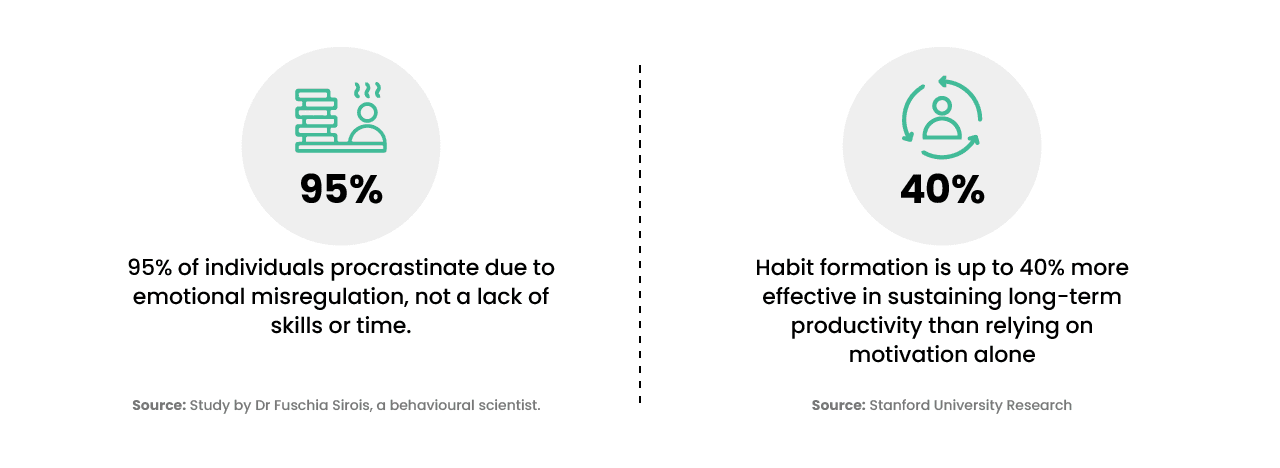 95%

95% of individuals procrastinate due to emotional misregulation, not a lack of skills or time.

Source: Study by Dr Fuschia Sirois, a behavioural scientist.

40%

Habit formation is up to 40% more effective in sustaining long-term productivity than relying on motivation alone

Source: Stanford University Research